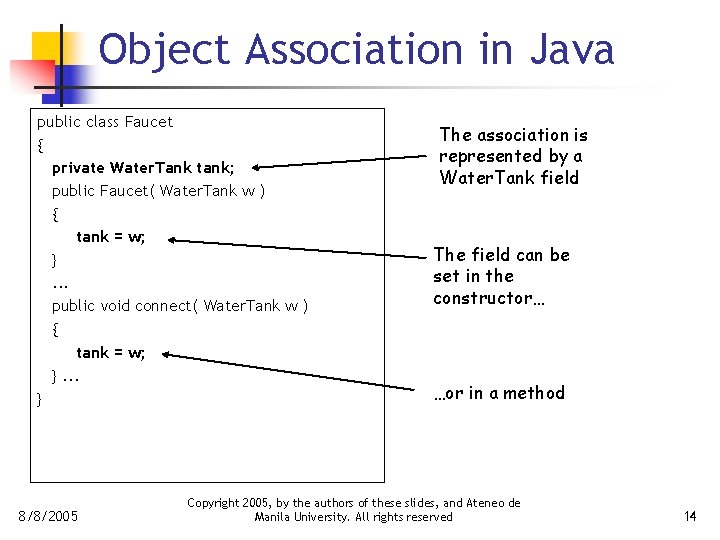 Object Association in Java

public class Faucet
{
private WaterTank tank;
public Faucet( WaterTank w )
{
tank = w;
}
...
public void connect( WaterTank w )
{
tank = w;
} ...
}

The association is represented by a WaterTank field

The field can be set in the constructor…

…or in a method

8/8/2005

Copyright 2005, by the authors of these slides, and Ateneo de Manila University. All rights reserved

14